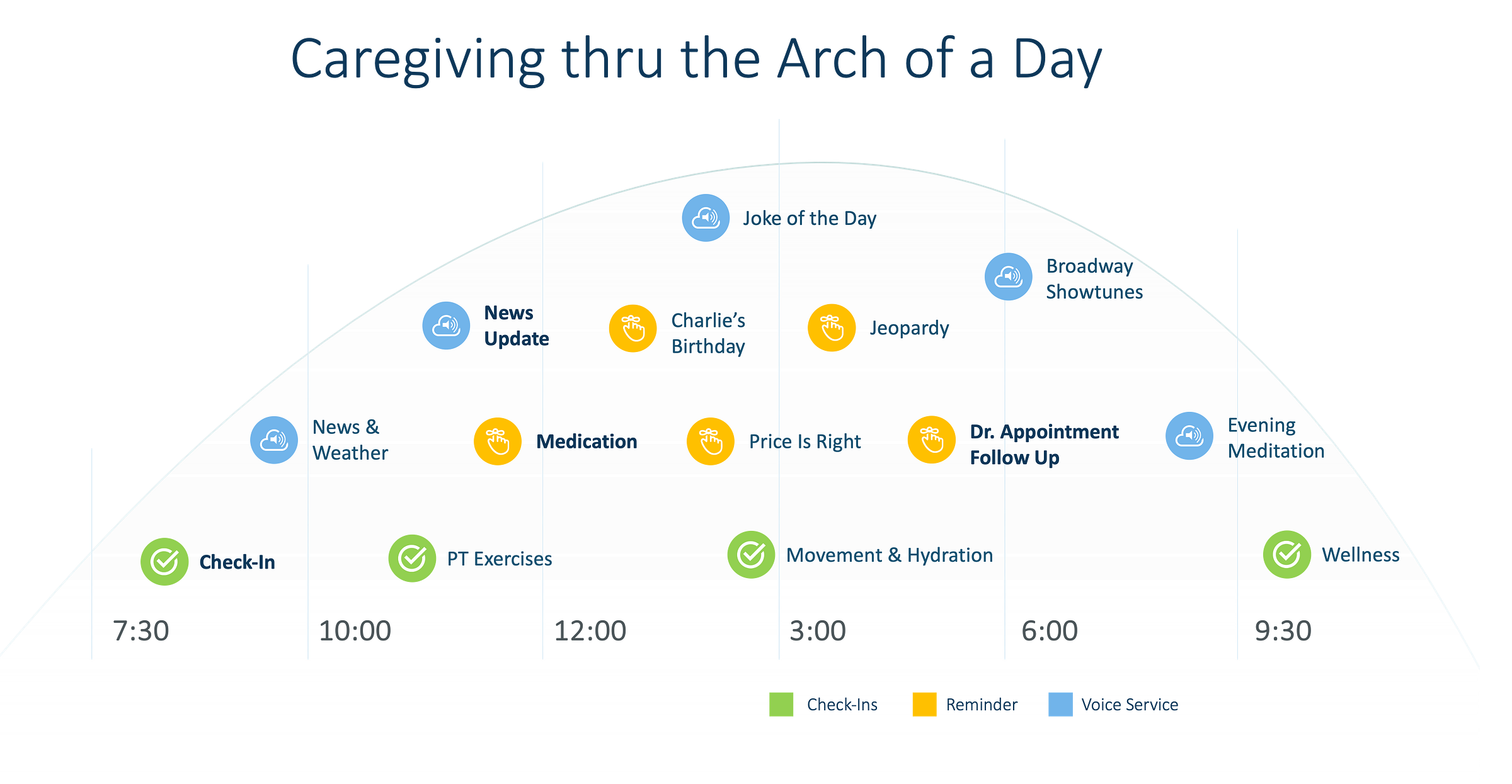 Caregiving thru the Arch of a Day

Joke of the Day

Broadway Showtunes

News Update

Charlie's Birthday

Jeopardy

News & Weather

Medication

Price Is Right

Dr. Appointment Follow Up

Evening Meditation

Check-In

PT Exercises

Movement & Hydration

Wellness

7:30

10:00

12:00

3:00

6:00

9:30

Check-Ins

Reminder

Voice Service